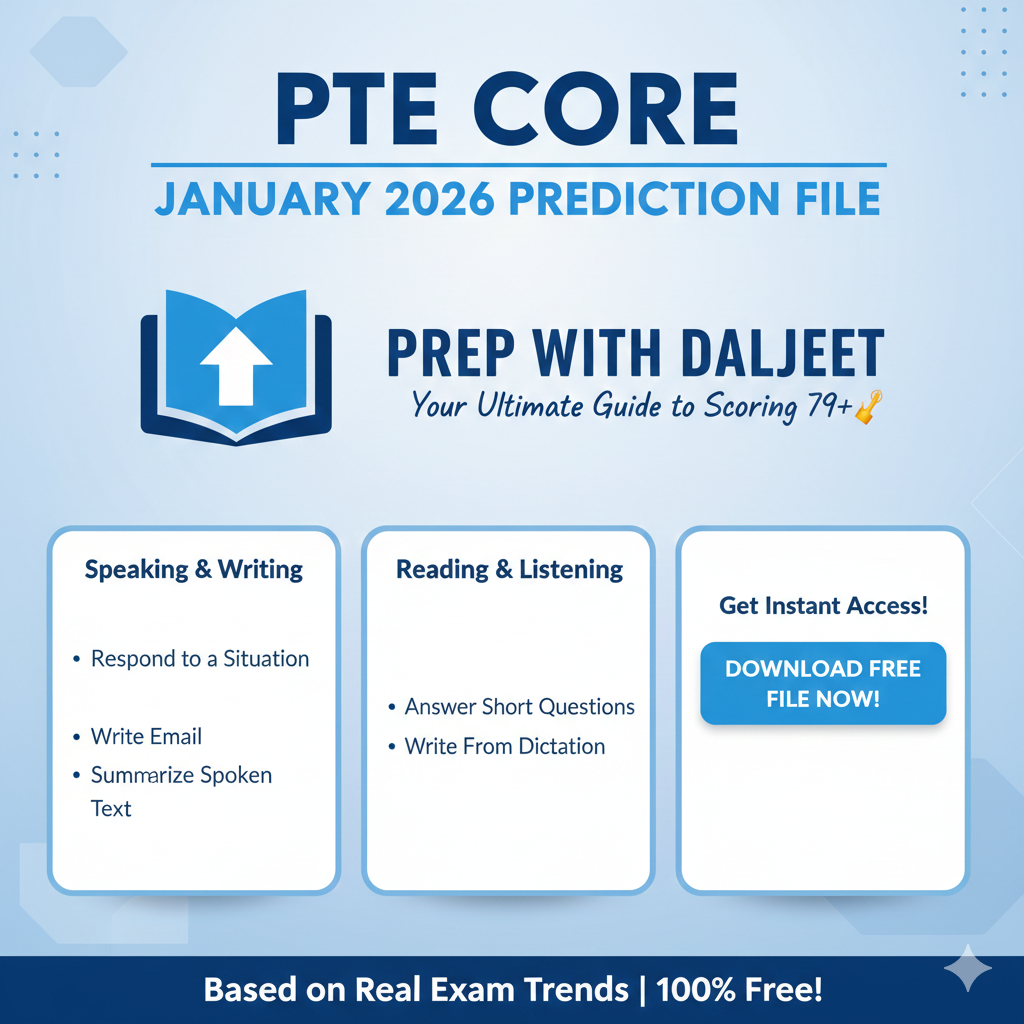 PTE CORE

JANUARY 2026 PREDICTION FILE

PREP WITH DALJEET

Your Ultimate Guide to Scoring 79+

Speaking & Writing

• Respond to a Situation
• Write Email
• Summarize Spoken Text

Reading & Listening

• Answer Short Questions
• Write From Dictation

Get Instant Access!

DOWNLOAD FREE FILE NOW!

Based on Real Exam Trends | 100% Free!